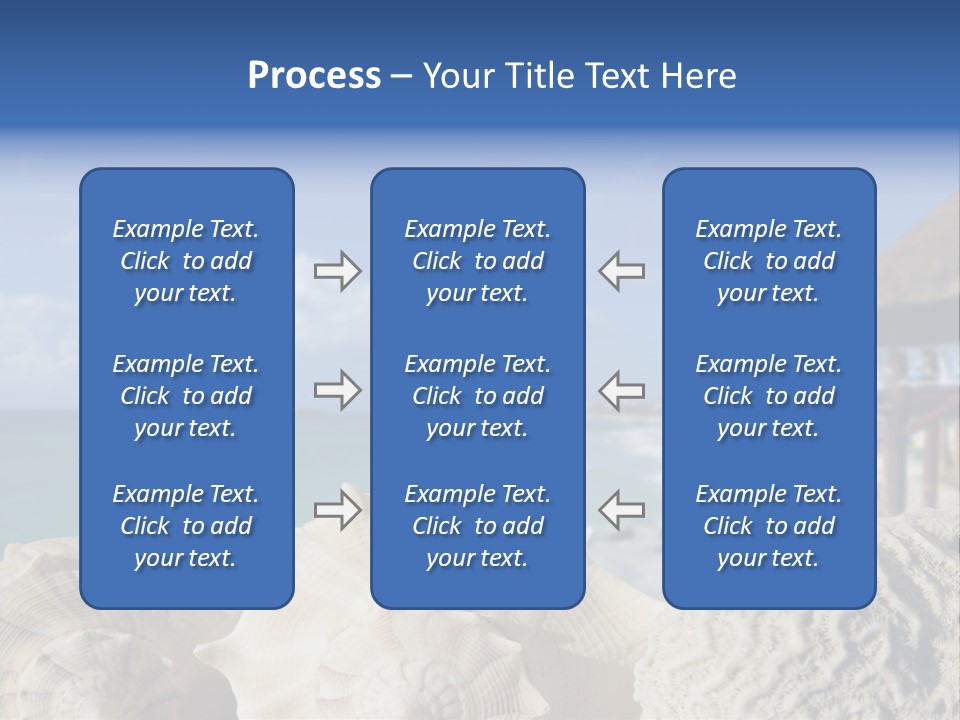 Process – Your Title Text Here

Example Text. Click to add your text.

Example Text. Click to add your text.

Example Text. Click to add your text.

Example Text. Click to add your text.

Example Text. Click to add your text.

Example Text. Click to add your text.

Example Text. Click to add your text.

Example Text. Click to add your text.

Example Text. Click to add your text.